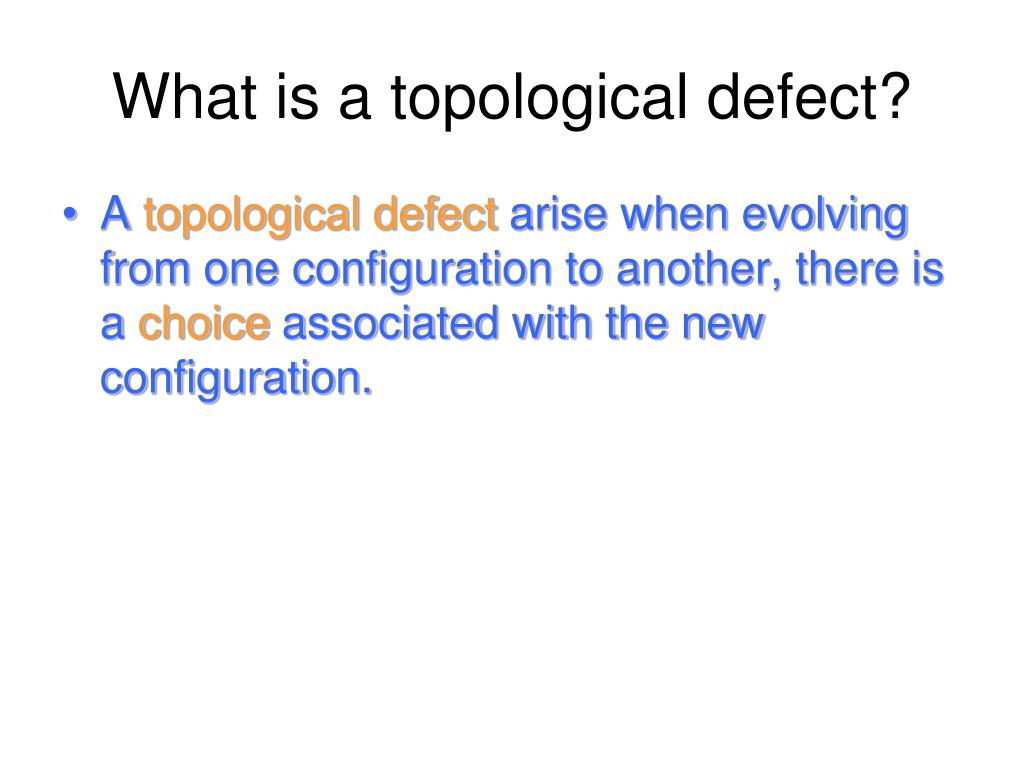 What is a topological defect?

• A topological defect arise when evolving from one configuration to another, there is a choice associated with the new configuration.